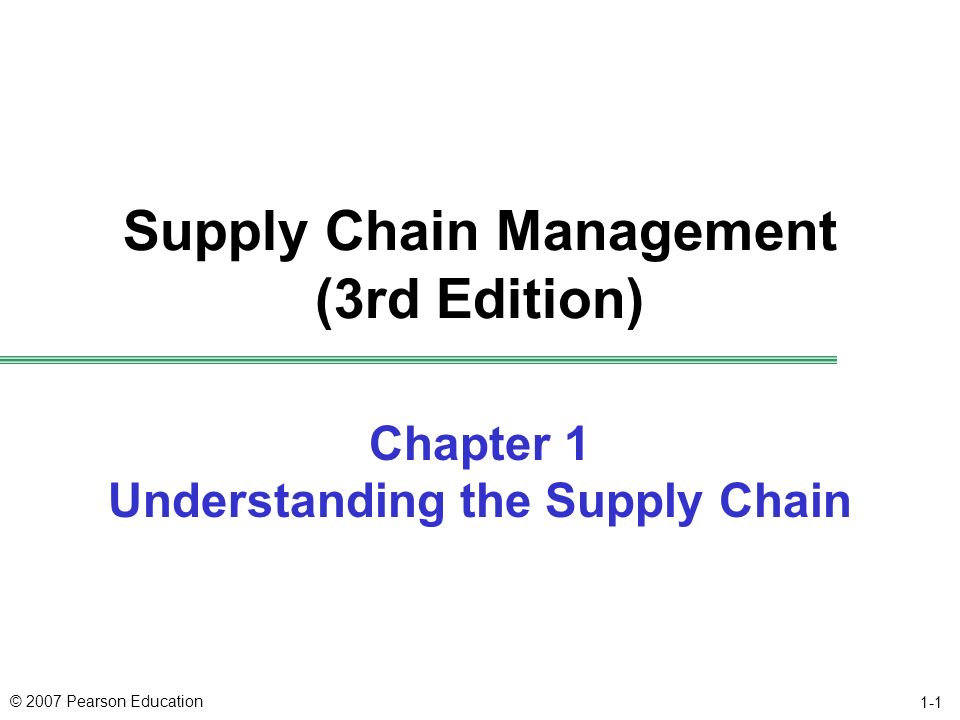 Supply Chain Management (3rd Edition)

Chapter 1
Understanding the Supply Chain

© 2007 Pearson Education

1-1